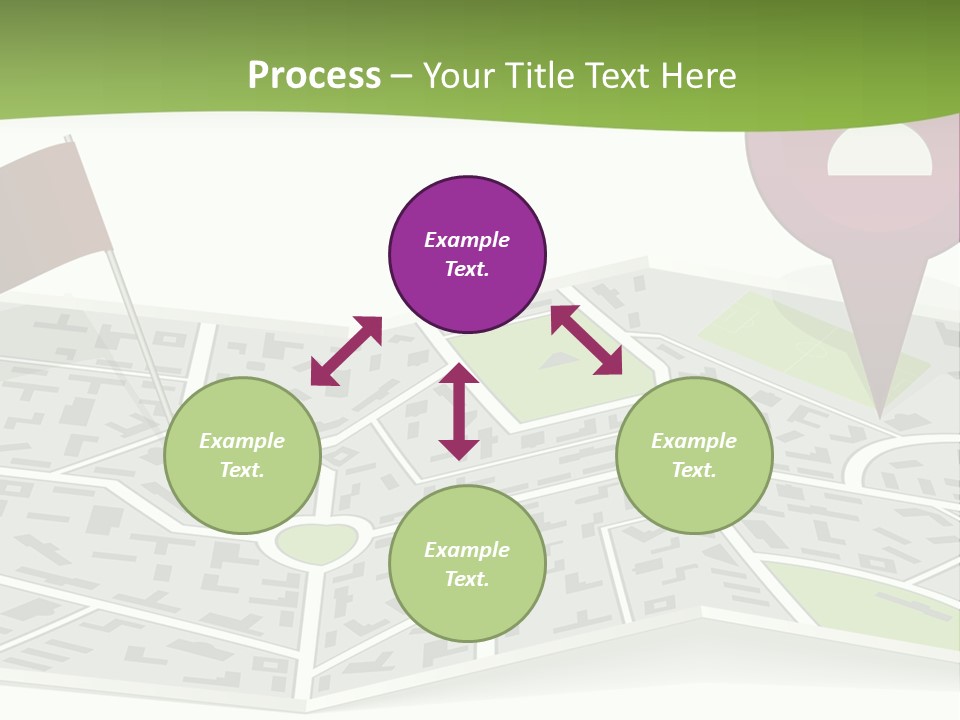 Process – Your Title Text Here

Example Text.

Example Text.

Example Text.

Example Text.